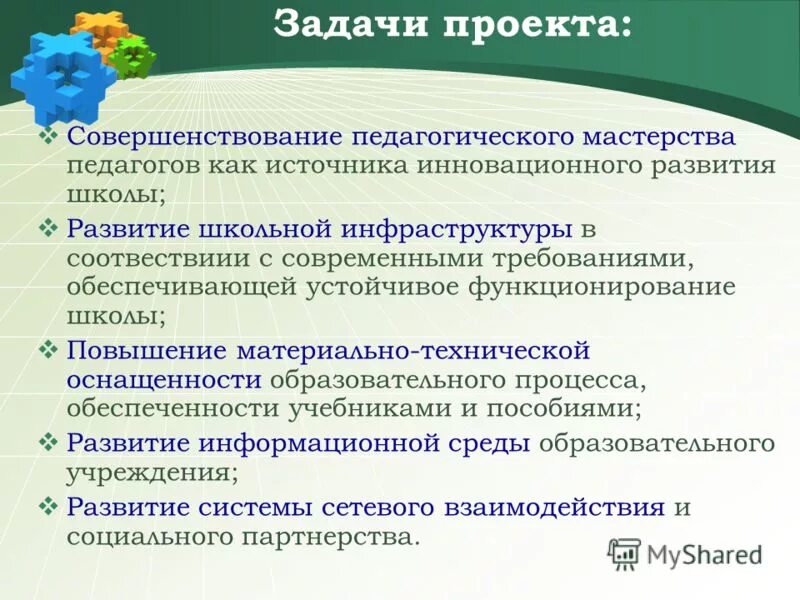 Задачи проекта:

❖ Совершенствование педагогического мастерства педагогов как источника инновационного развития школы;

❖ Развитие школьной инфраструктуры в соотвествиии с современными требованиями, обеспечивающей устойчивое функционирование школы;

❖ Повышение материально-технической оснащенности образовательного процесса, обеспеченности учебниками и пособиями;

❖ Развитие информационной среды образовательного учреждения;

❖ Развитие системы сетевого взаимодействия и социального партнерства.

MyShared